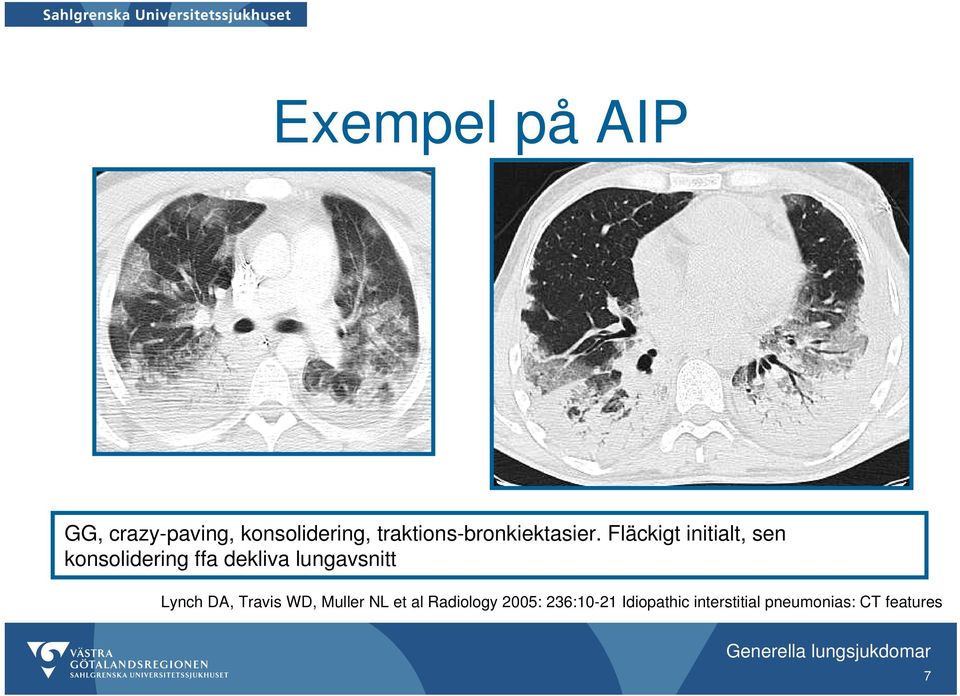 Sahlgrenska Universitetssjukhuset

Exempel på AIP

GG, crazy-paving, konsolidering, traktions-bronkiektasier. Fläckigt initialt, sen konsolidering ffa dekliva lungavsnitt

Lynch DA, Travis WD, Muller NL et al Radiology 2005: 236:10-21 Idiopathic interstitial pneumonias: CT features

VÄSTRA GÖTALANDSREGIONEN
SAHLGRENSKA UNIVERSITETSSJUKHUSET

Generella lungsjukdomar

7